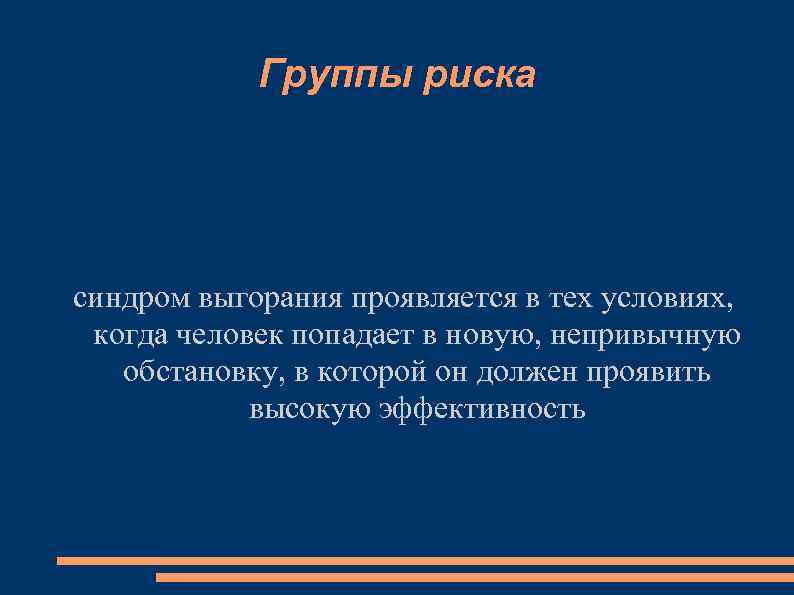 Группы риска

синдром выгорания проявляется в тех условиях, когда человек попадает в новую, непривычную обстановку, в которой он должен проявить высокую эффективность